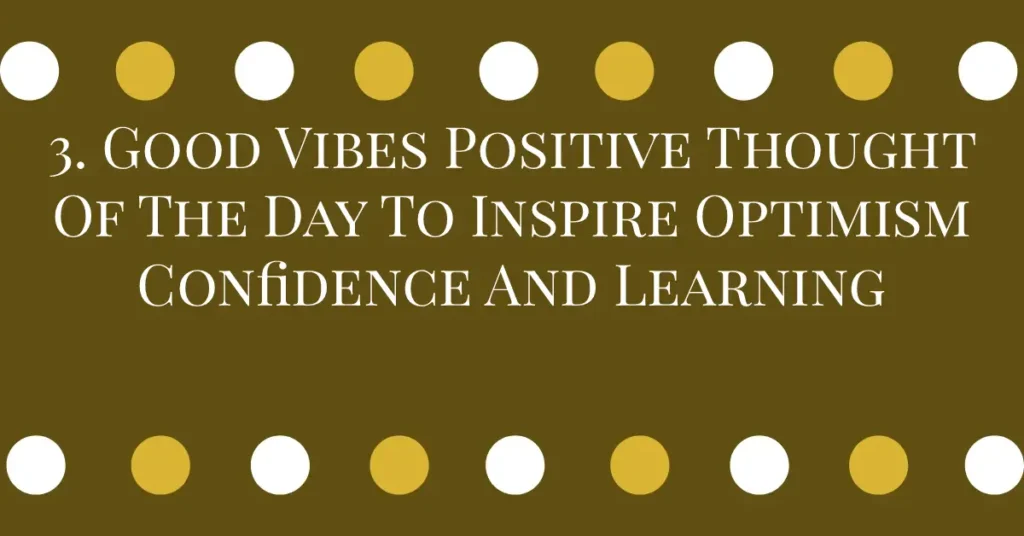 3. Good Vibes Positive Thought Of The Day To Inspire Optimism Confidence And Learning